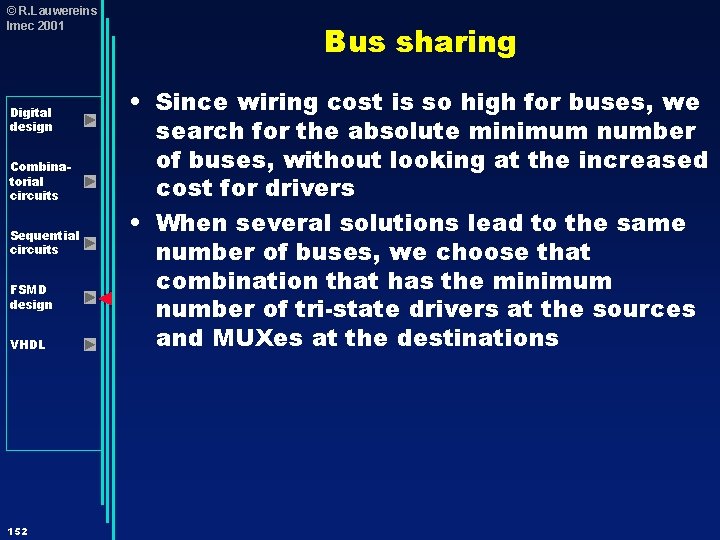 © R.Lauwereins
Imec 2001

Bus sharing

Digital design

Combinatorial circuits

Sequential circuits

FSMD design

VHDL

• Since wiring cost is so high for buses, we search for the absolute minimum number of buses, without looking at the increased cost for drivers

• When several solutions lead to the same number of buses, we choose that combination that has the minimum number of tri-state drivers at the sources and MUXes at the destinations

152